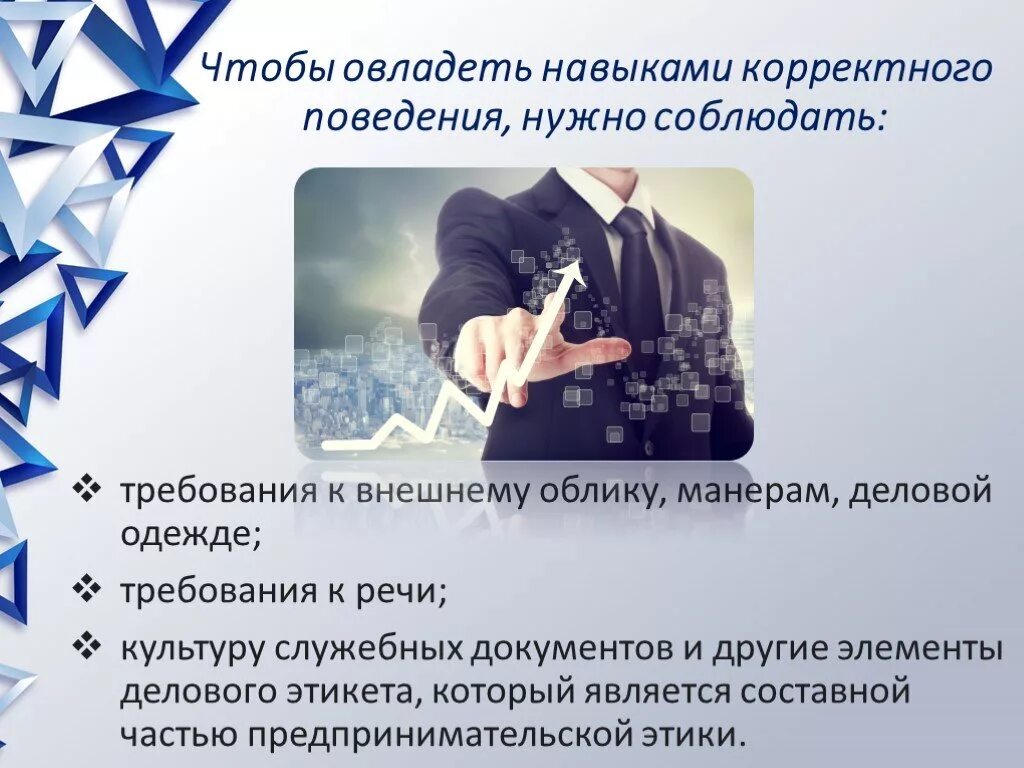 Чтобы овладеть навыками корректного поведения, нужно соблюдать:

❖ требования к внешнему облику, манерам, деловой одежде;

❖ требования к речи;

❖ культуру служебных документов и другие элементы делового этикета, который является составной частью предпринимательской этики.